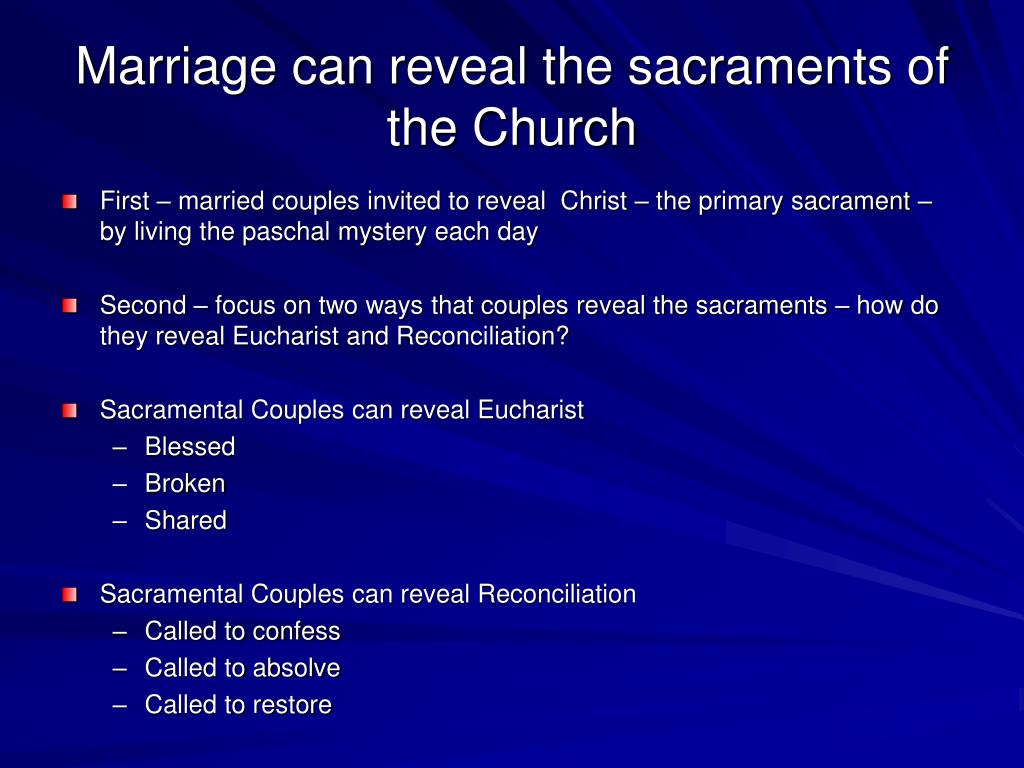 Marriage can reveal the sacraments of the Church

First – married couples invited to reveal Christ – the primary sacrament – by living the paschal mystery each day

Second – focus on two ways that couples reveal the sacraments – how do they reveal Eucharist and Reconciliation?

Sacramental Couples can reveal Eucharist
– Blessed
– Broken
– Shared

Sacramental Couples can reveal Reconciliation
– Called to confess
– Called to absolve
– Called to restore